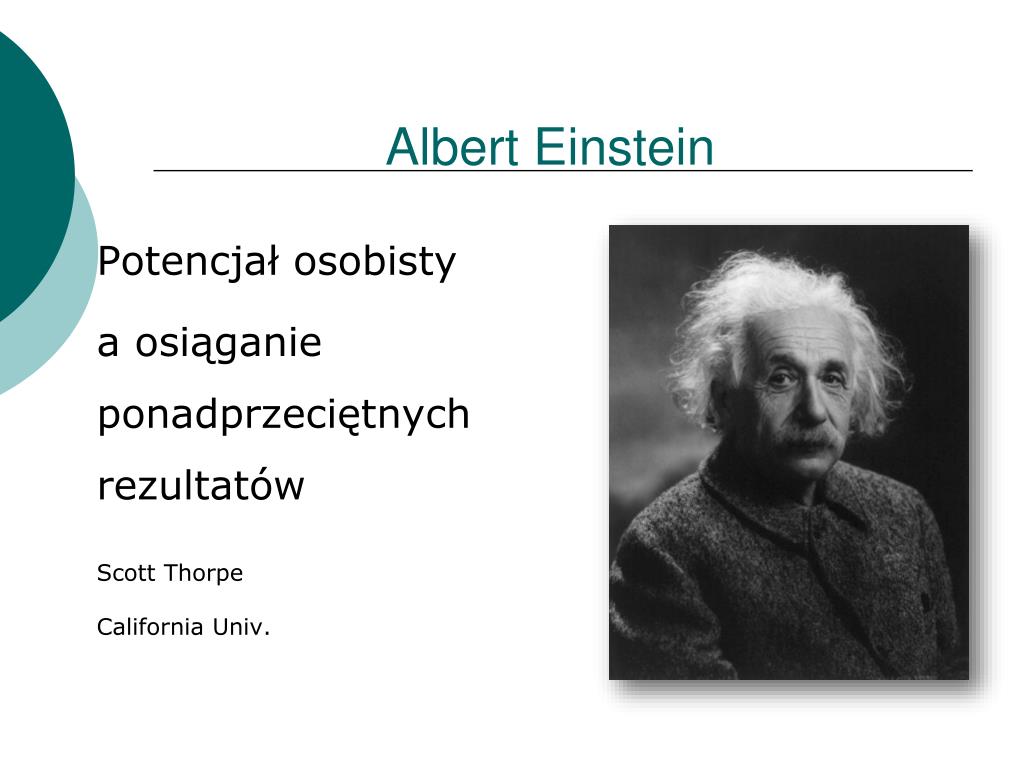 Albert Einstein

Potencjał osobisty

a osiąganie ponadprzeciętnych rezultatów

Scott Thorpe

California Univ.